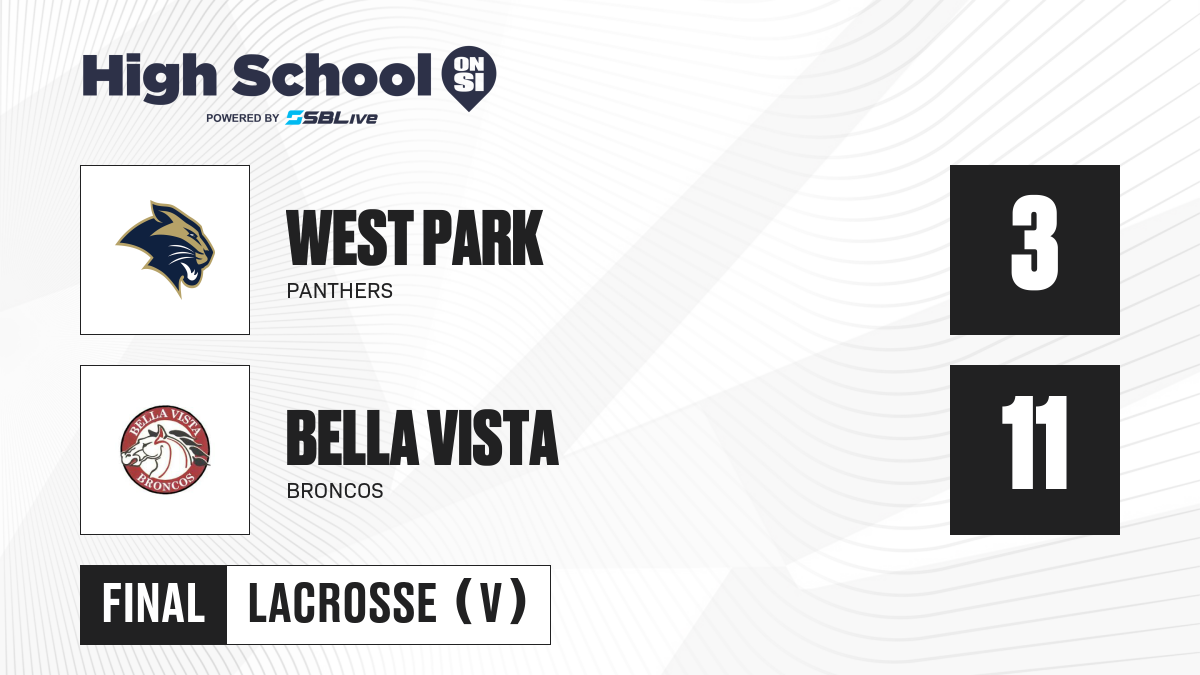 High School ON SI
POWERED BY SBLive

WEST PARK
PANTHERS

3

BELLA VISTA
BRONCOS

BELLA VISTA
BRONCOS

11

FINAL LACROSSE (V)